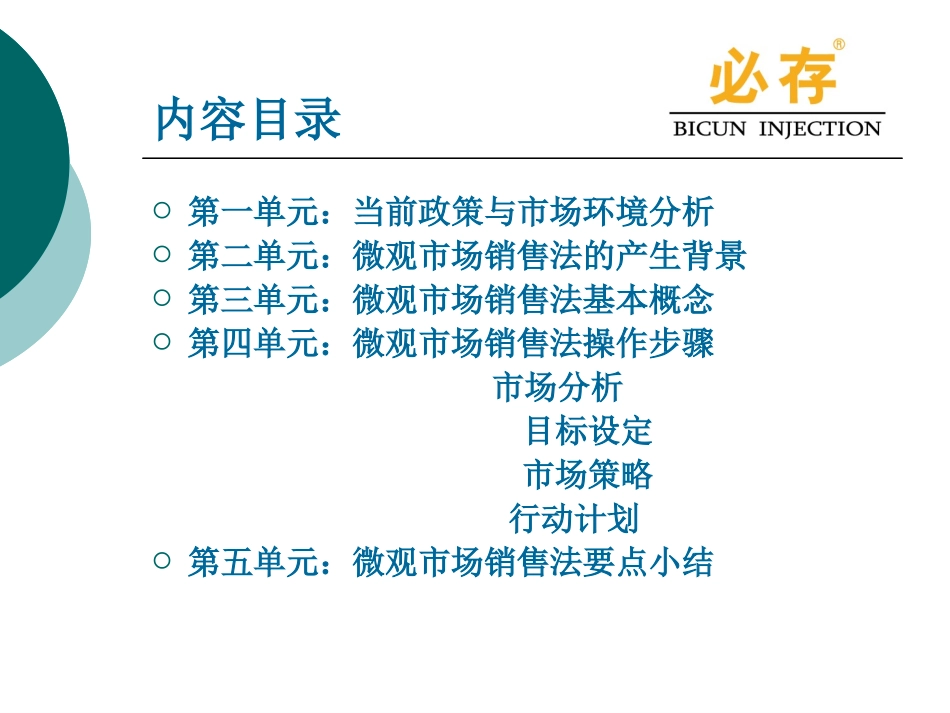 内容目录

必存®
BICUN INJECTION

○ 第一单元：当前政策与市场环境分析
○ 第二单元：微观市场销售法的产生背景
○ 第三单元：微观市场销售法基本概念
○ 第四单元：微观市场销售法操作步骤
市场分析
目标设定
市场策略
行动计划
○ 第五单元：微观市场销售法要点小结